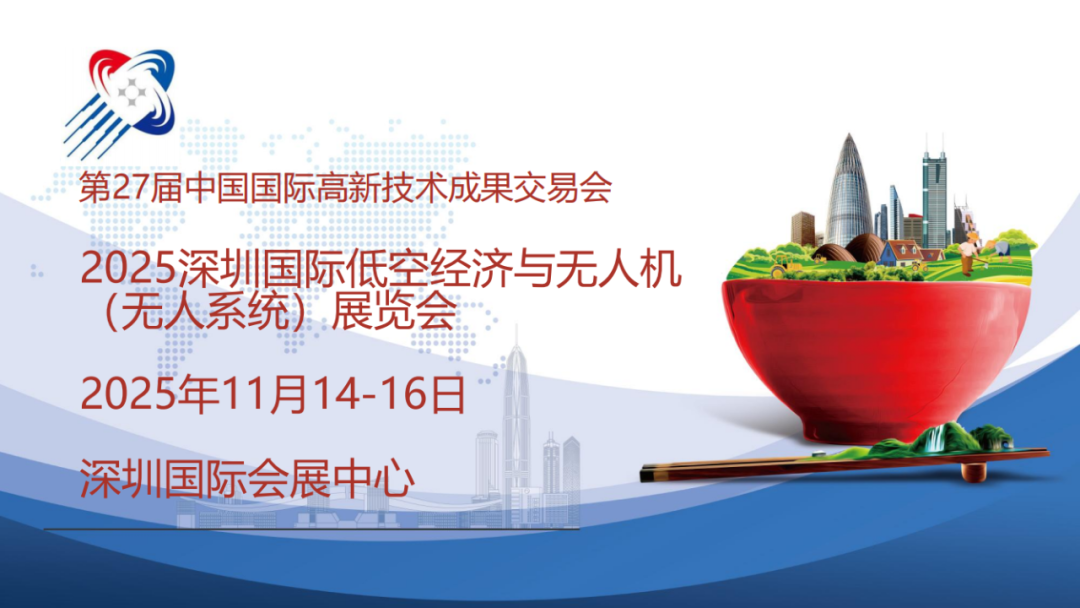 第27届中国国际高新技术成果交易会

2025深圳国际低空经济与无人机（无人系统）展览会

2025年11月14-16日

深圳国际会展中心